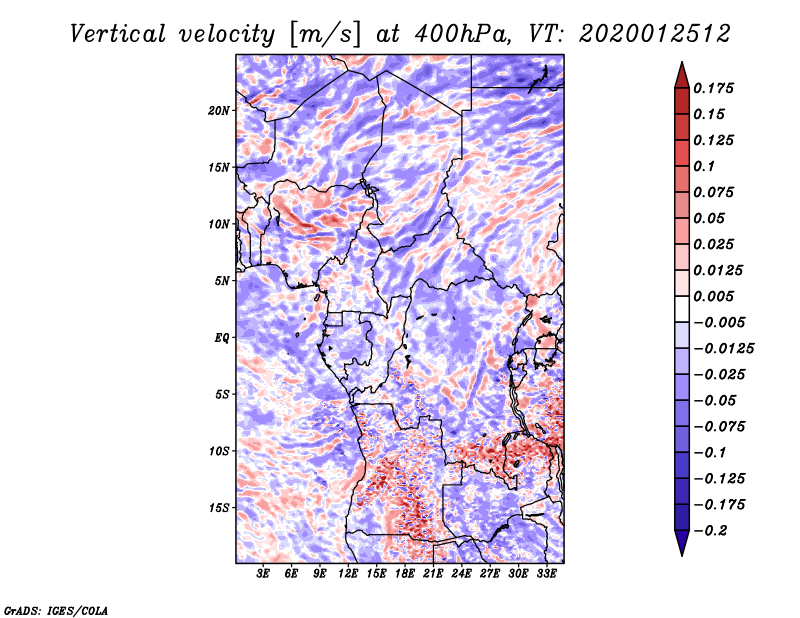 Vertical velocity [m/s] at 400hPa, VT: 2020012512

20N
15N
10N
5N
EQ
5S
10S
15S

3E 6E 9E 12E 15E 18E 21E 24E 27E 30E 33E

0.175
0.15
0.125
0.1
0.075
0.05
0.025
0.0125
0.005
−0.005
−0.0125
−0.025
−0.05
−0.075
−0.1
−0.125
−0.175
−0.2

GrADS: IGES/COLA